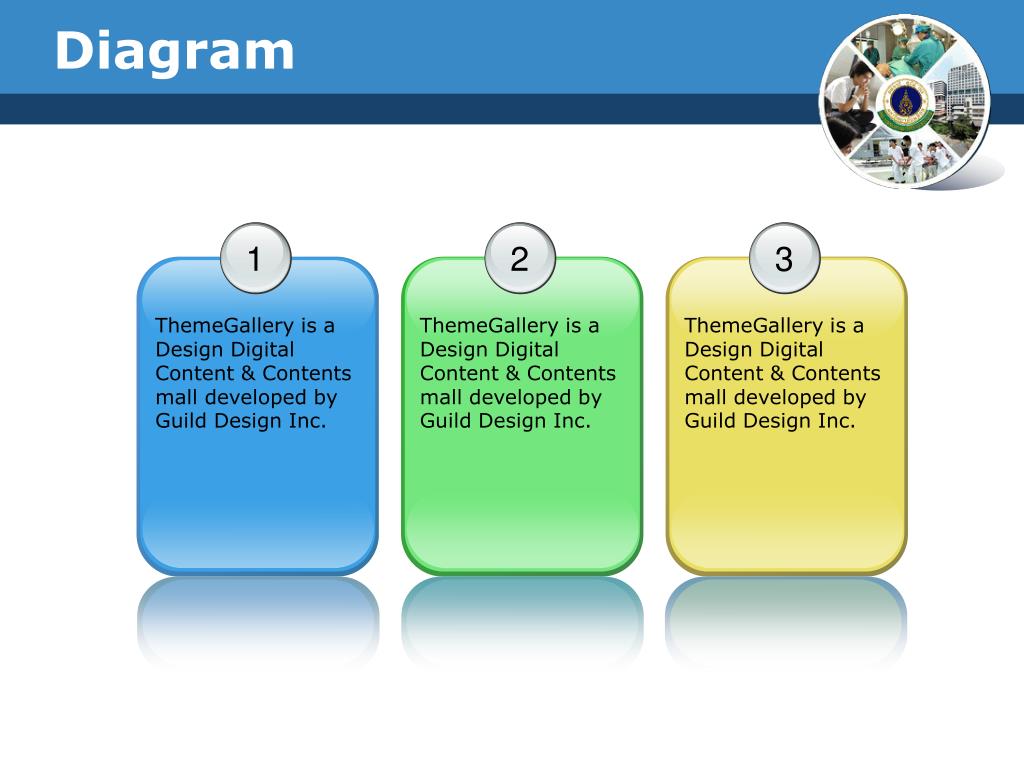 Diagram

1

ThemeGallery is a Design Digital Content & Contents mall developed by Guild Design Inc.

2

ThemeGallery is a Design Digital Content & Contents mall developed by Guild Design Inc.

3

ThemeGallery is a Design Digital Content & Contents mall developed by Guild Design Inc.